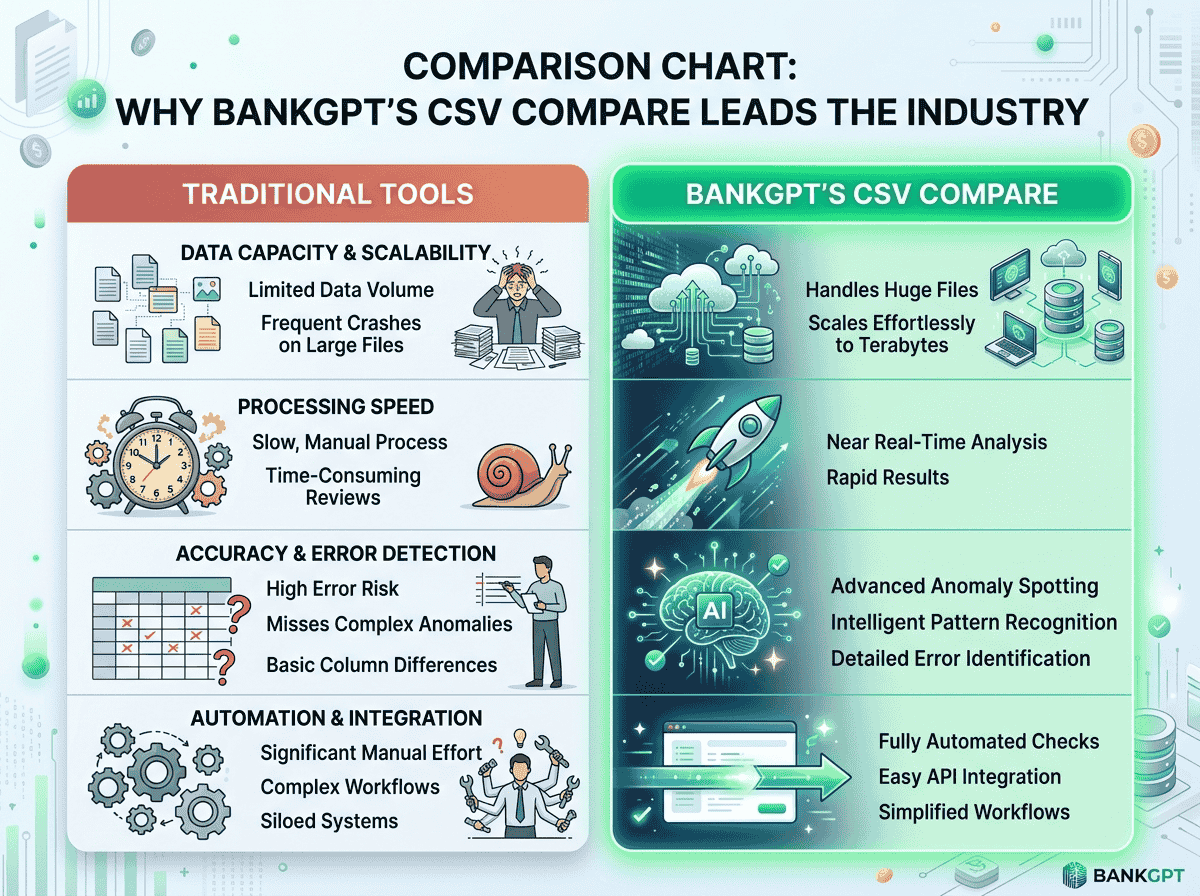 COMPARISON CHART:
WHY BANKGPT'S CSV COMPARE LEADS THE INDUSTRY

TRADITIONAL TOOLS

DATA CAPACITY & SCALABILITY
Limited Data Volume
Frequent Crashes on Large Files

PROCESSING SPEED
Slow, Manual Process
Time-Consuming Reviews

ACCURACY & ERROR DETECTION
High Error Risk
Misses Complex Anomalies
Basic Column Differences

AUTOMATION & INTEGRATION
Significant Manual Effort
Complex Workflows
Siloed Systems

BANKGPT'S CSV COMPARE

Handles Huge Files
Scales Effortlessly to Terabytes

Near Real-Time Analysis
Rapid Results

AI
Advanced Anomaly Spotting
Intelligent Pattern Recognition
Detailed Error Identification

Fully Automated Checks
Easy API Integration
Simplified Workflows

BANKGPT